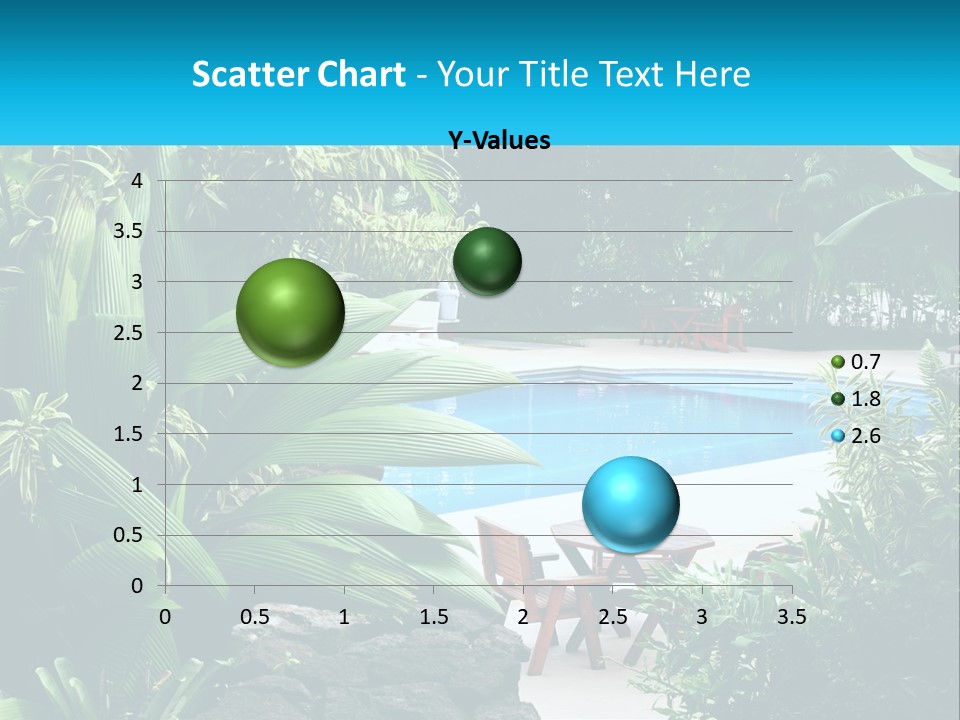 Scatter Chart - Your Title Text Here

Y-Values

4
3.5
3
2.5
2
1.5
1
0.5
0

0 0.5 1 1.5 2 2.5 3 3.5

0.7
1.8
2.6